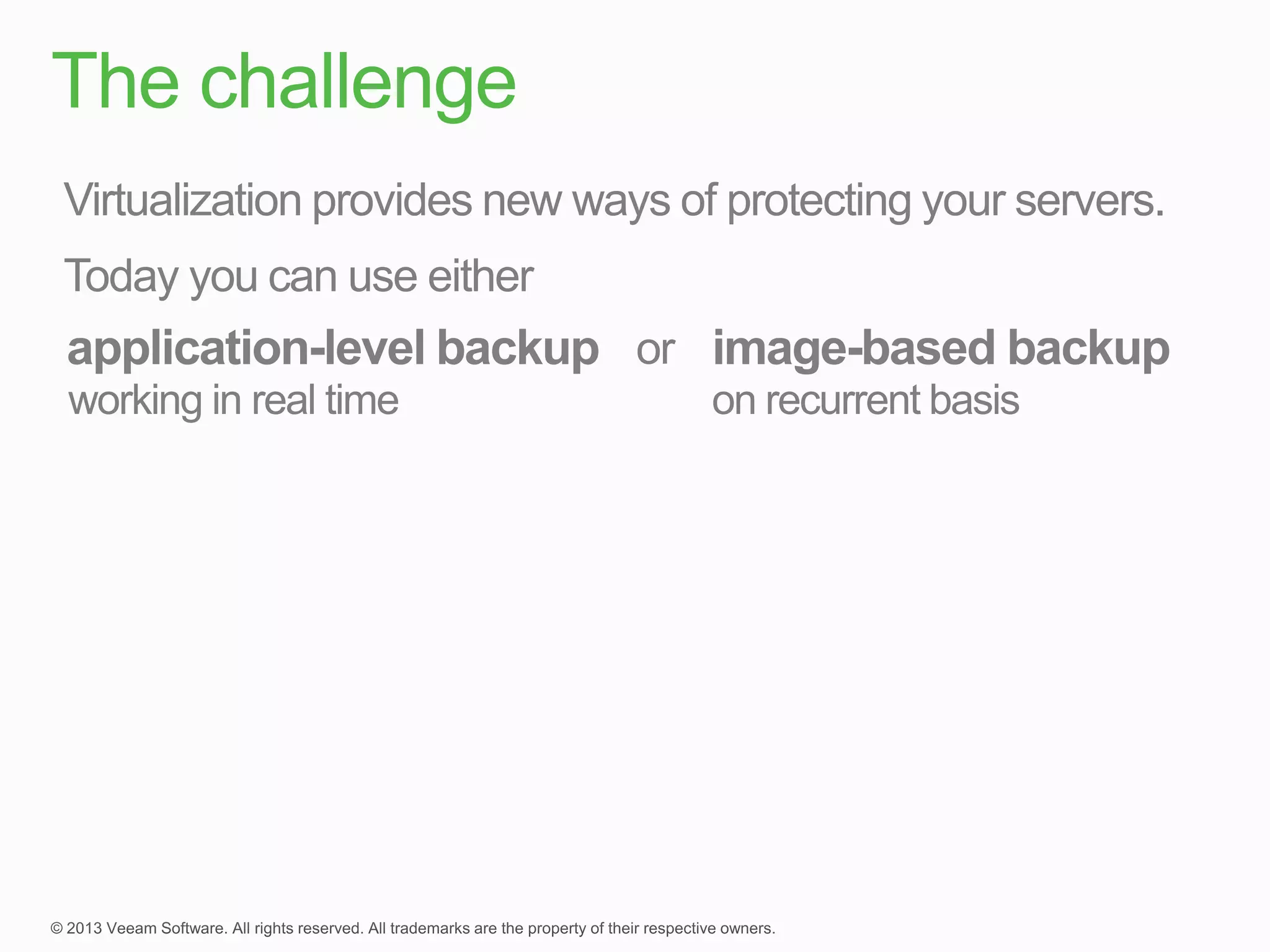 The challenge

Virtualization provides new ways of protecting your servers.

Today you can use either

application-level backup working in real time

or

image-based backup on recurrent basis

© 2013 Veeam Software. All rights reserved. All trademarks are the property of their respective owners.